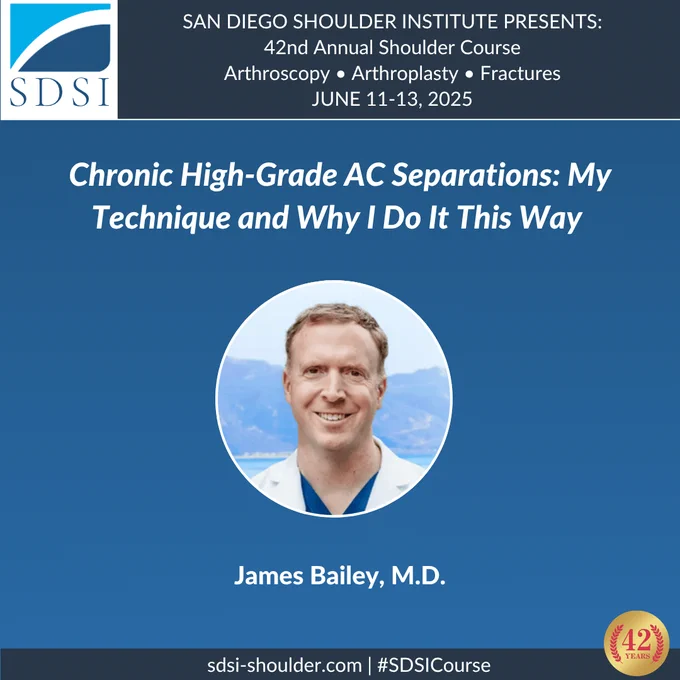 SDSI

SAN DIEGO SHOULDER INSTITUTE PRESENTS:
42nd Annual Shoulder Course
Arthroscopy • Arthroplasty • Fractures
JUNE 11-13, 2025

Chronic High-Grade AC Separations: My Technique and Why I Do It This Way

James Bailey, M.D.

42 YEARS

sdsi-shoulder.com | #SDSICourse